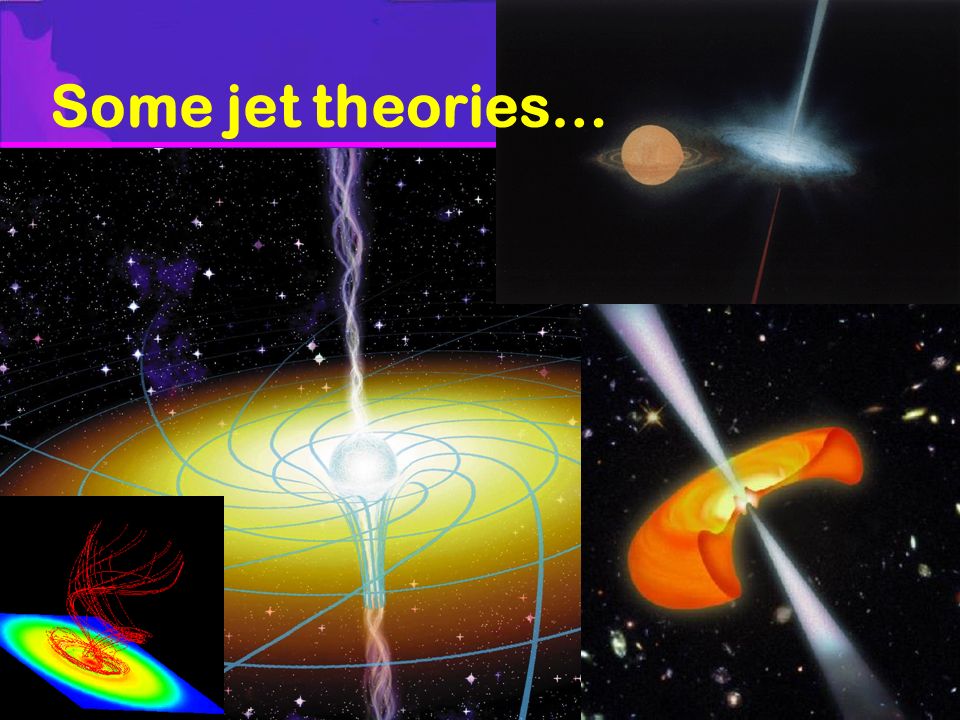 Some jet theories…